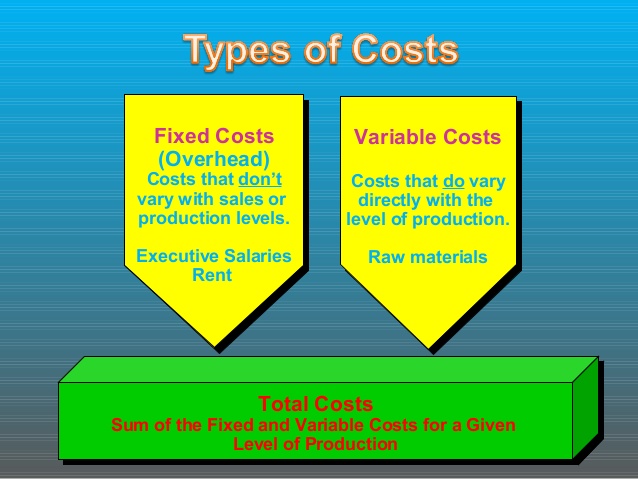 Types of Costs

Fixed Costs
(Overhead)
Costs that don't vary with sales or production levels.

Executive Salaries
Rent

Variable Costs

Costs that do vary directly with the level of production.

Raw materials

Total Costs
Sum of the Fixed and Variable Costs for a Given Level of Production